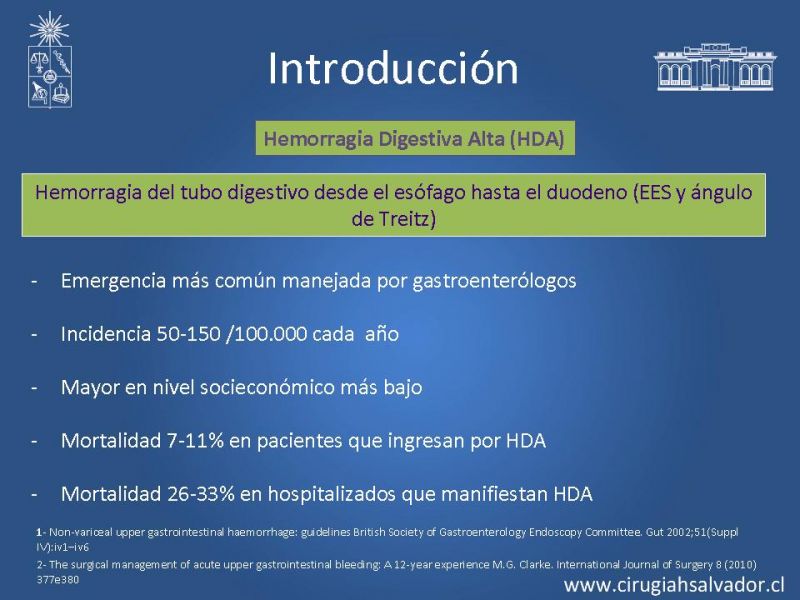 Introducción

Hemorragia Digestiva Alta (HDA)

Hemorragia del tubo digestivo desde el esófago hasta el duodeno (EES y ángulo de Treitz)

- Emergencia más común manejada por gastroenterólogos

- Incidencia 50-150 /100.000 cada año

- Mayor en nivel socieconómico más bajo

- Mortalidad 7-11% en pacientes que ingresan por HDA

- Mortalidad 26-33% en hospitalizados que manifiestan HDA

1- Non-variceal upper gastrointestinal haemorrhage: guidelines British Society of Gastroenterology Endoscopy Committee. Gut 2002;51(Suppl IV):iv1–iv6

2- The surgical management of acute upper gastrointestinal bleeding: A 12-year experience M.G. Clarke. International Journal of Surgery 8 (2010) 377e380

www.cirugiahsalvador.cl